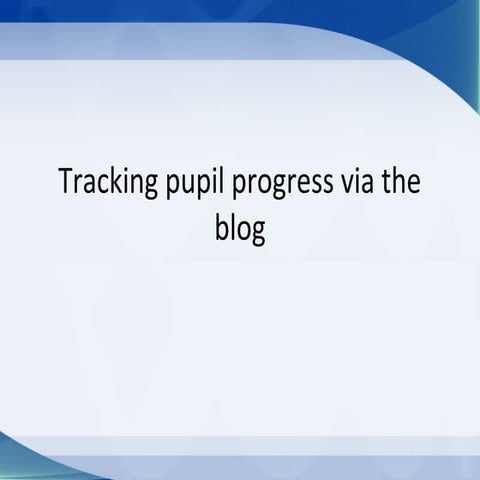 Tracking pupil progress via the blog